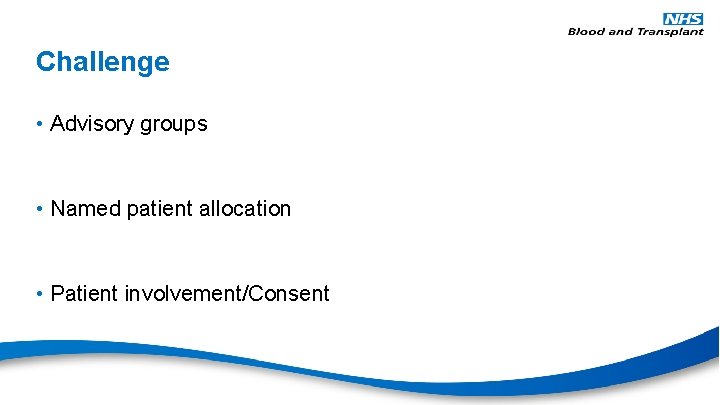 NHS
Blood and Transplant

Challenge

• Advisory groups

• Named patient allocation

• Patient involvement/Consent